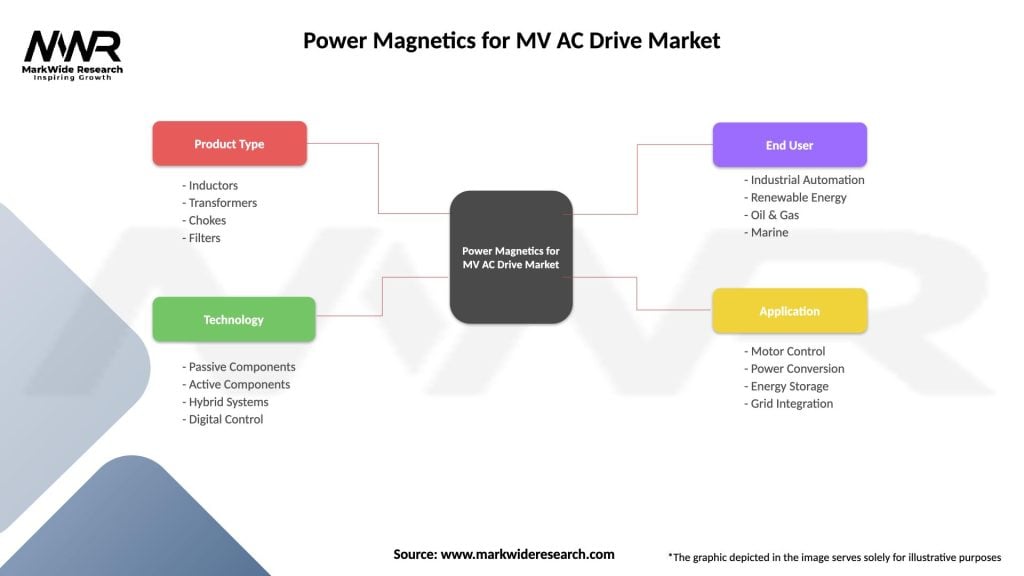 MWR
MarkWide Research
Inspiring Growth

Power Magnetics for MV AC Drive Market

Product Type
- Inductors
- Transformers
- Chokes
- Filters

Technology
- Passive Components
- Active Components
- Hybrid Systems
- Digital Control

Power Magnetics for MV AC Drive Market

End User
- Industrial Automation
- Renewable Energy
- Oil & Gas
- Marine

Application
- Motor Control
- Power Conversion
- Energy Storage
- Grid Integration

Source: www.markwideresearch.com

*The graphic depicted in the image serves solely for illustrative purposes